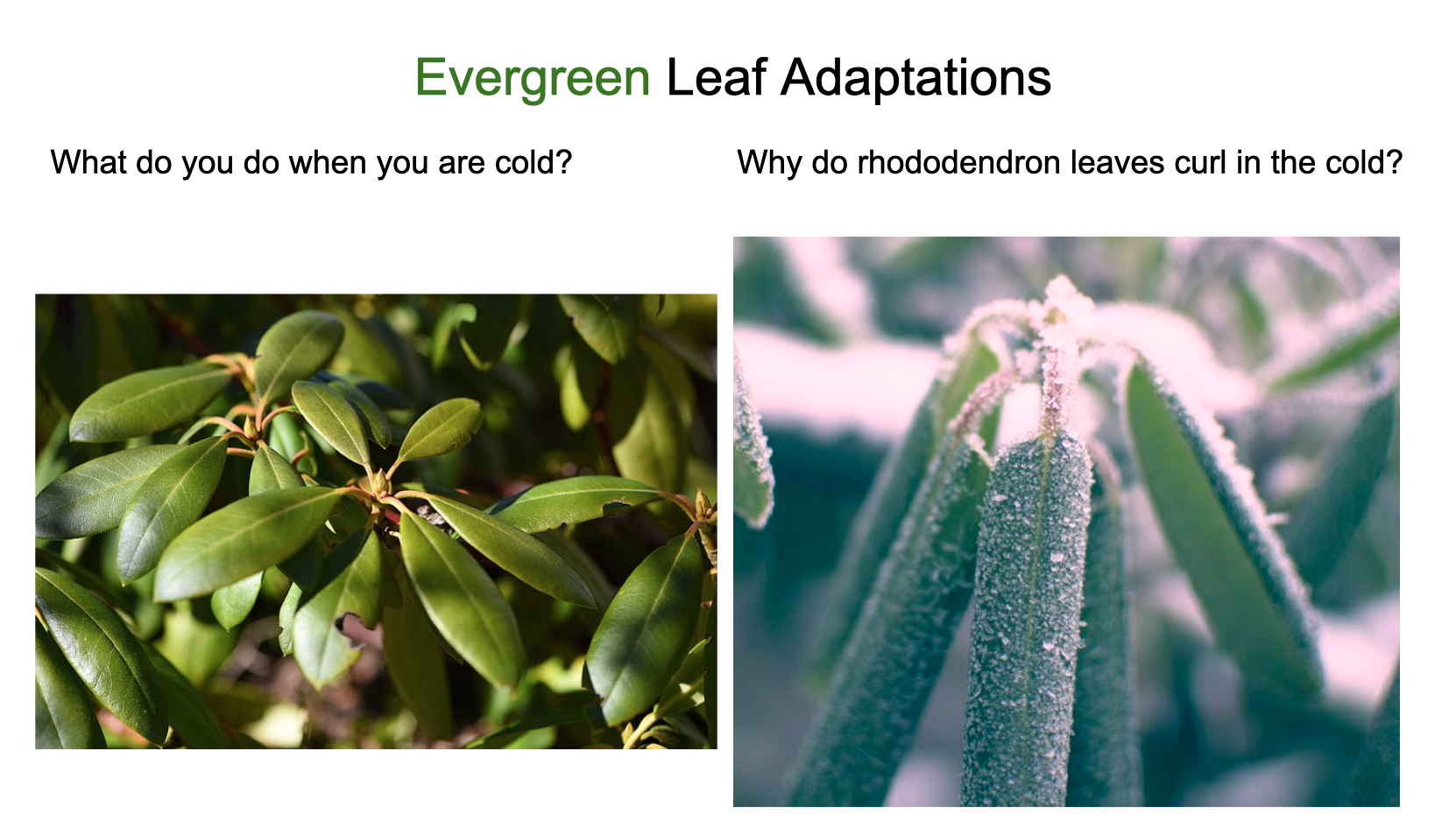 Evergreen Leaf Adaptations

What do you do when you are cold?

Why do rhododendron leaves curl in the cold?